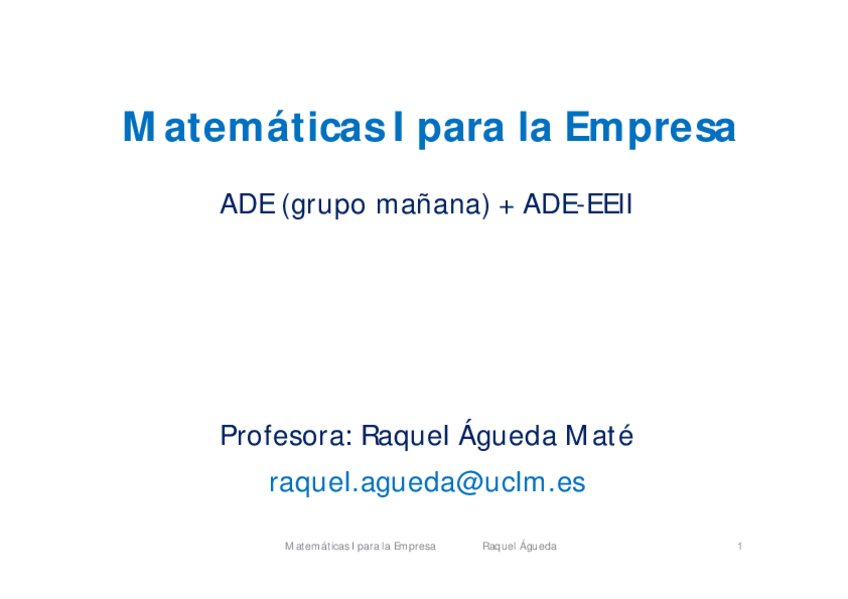 Matemáticas I para la Empresa

ADE (grupo mañana) + ADE-EEII

Profesora: Raquel Águeda Maté

raquel.agueda@uclm.es

Matemáticas I para la Empresa Raquel Águeda 1